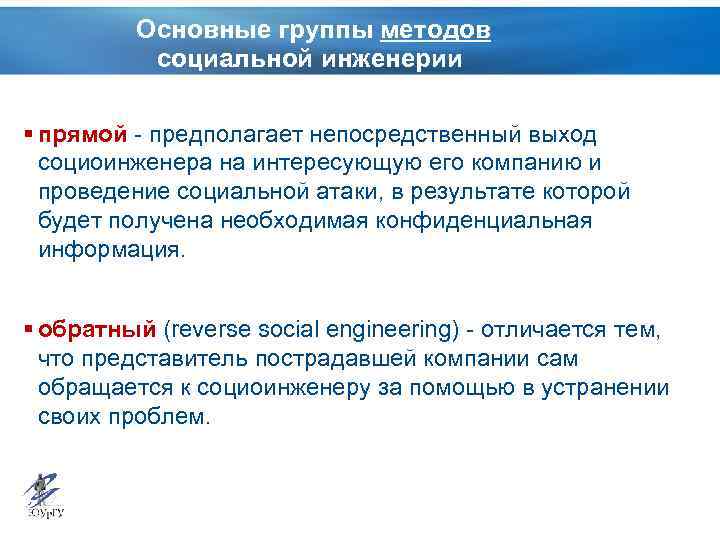 Основные группы методов социальной инженерии

▪ прямой - предполагает непосредственный выход социоинженера на интересующую его компанию и проведение социальной атаки, в результате которой будет получена необходимая конфиденциальная информация.

▪ обратный (reverse social engineering) - отличается тем, что представитель пострадавшей компании сам обращается к социоинженеру за помощью в устранении своих проблем.

ЮУрГУ